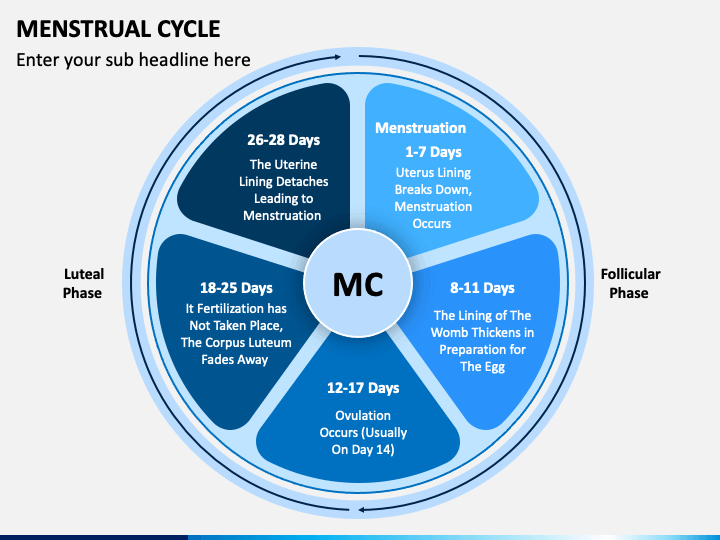 MENSTRUAL CYCLE

Enter your sub headline here

Menstruation
1-7 Days
Uterus Lining Breaks Down, Menstruation Occurs

8-11 Days
The Lining of The Womb Thickens in Preparation for The Egg

12-17 Days
Ovulation Occurs (Usually On Day 14)

18-25 Days
It Fertilization has Not Taken Place, The Corpus Luteum Fades Away

26-28 Days
The Uterine Lining Detaches Leading to Menstruation

MC

Luteal Phase

Follicular Phase